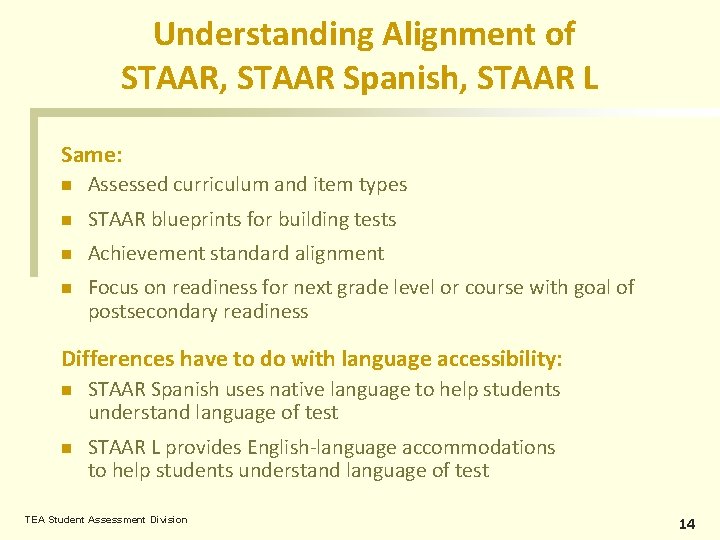 Understanding Alignment of STAAR, STAAR Spanish, STAAR L

Same:
- Assessed curriculum and item types
- STAAR blueprints for building tests
- Achievement standard alignment
- Focus on readiness for next grade level or course with goal of postsecondary readiness

Differences have to do with language accessibility:
- STAAR Spanish uses native language to help students understand language of test
- STAAR L provides English-language accommodations to help students understand language of test

TEA Student Assessment Division

14